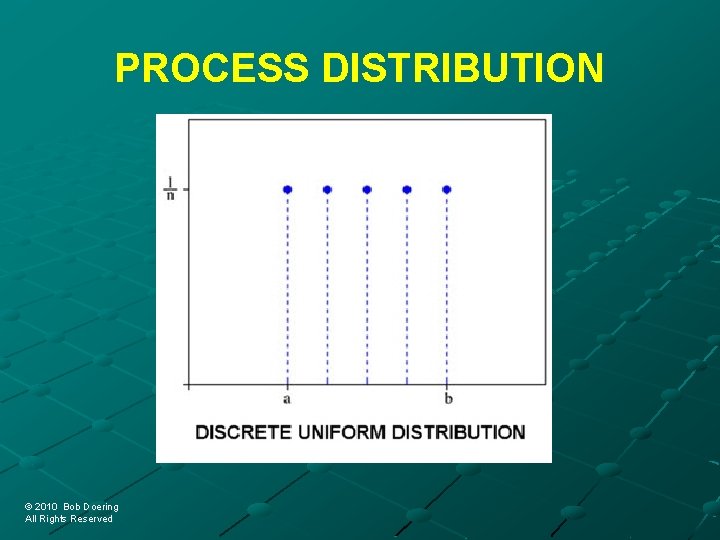 PROCESS DISTRIBUTION

$\frac{1}{n}$

a

b

DISCRETE UNIFORM DISTRIBUTION

© 2010 Bob Doering
All Rights Reserved